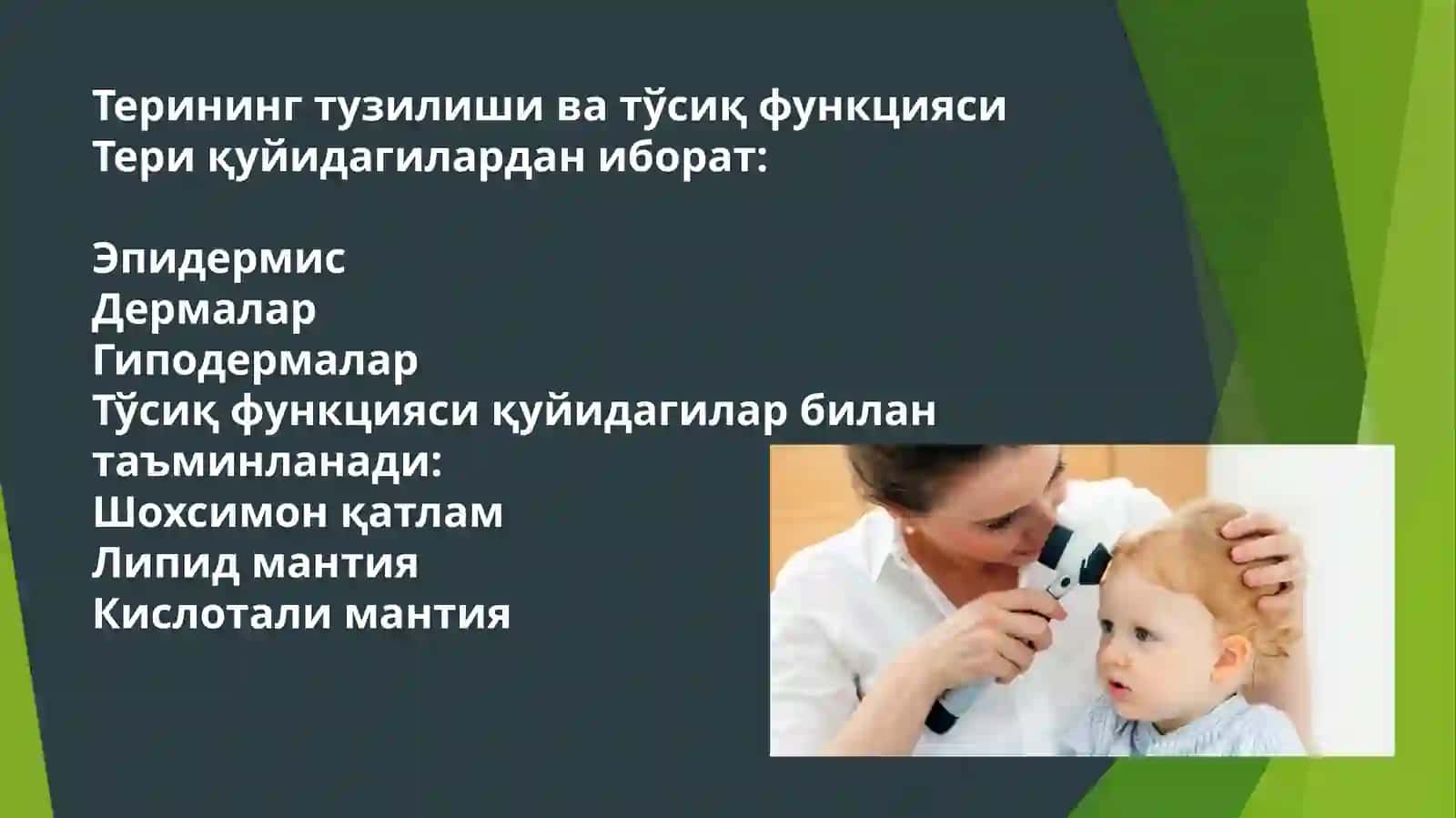 Терининг тузилиши ва тўсиқ функцияси
Тери қуйидагилардан иборат:

Эпидермис
Дермалар
Гиподермалар
Тўсиқ функцияси қуйидагилар билан таъминланади:
Шохсимон қатлам
Липид мантия
Кислотали мантия